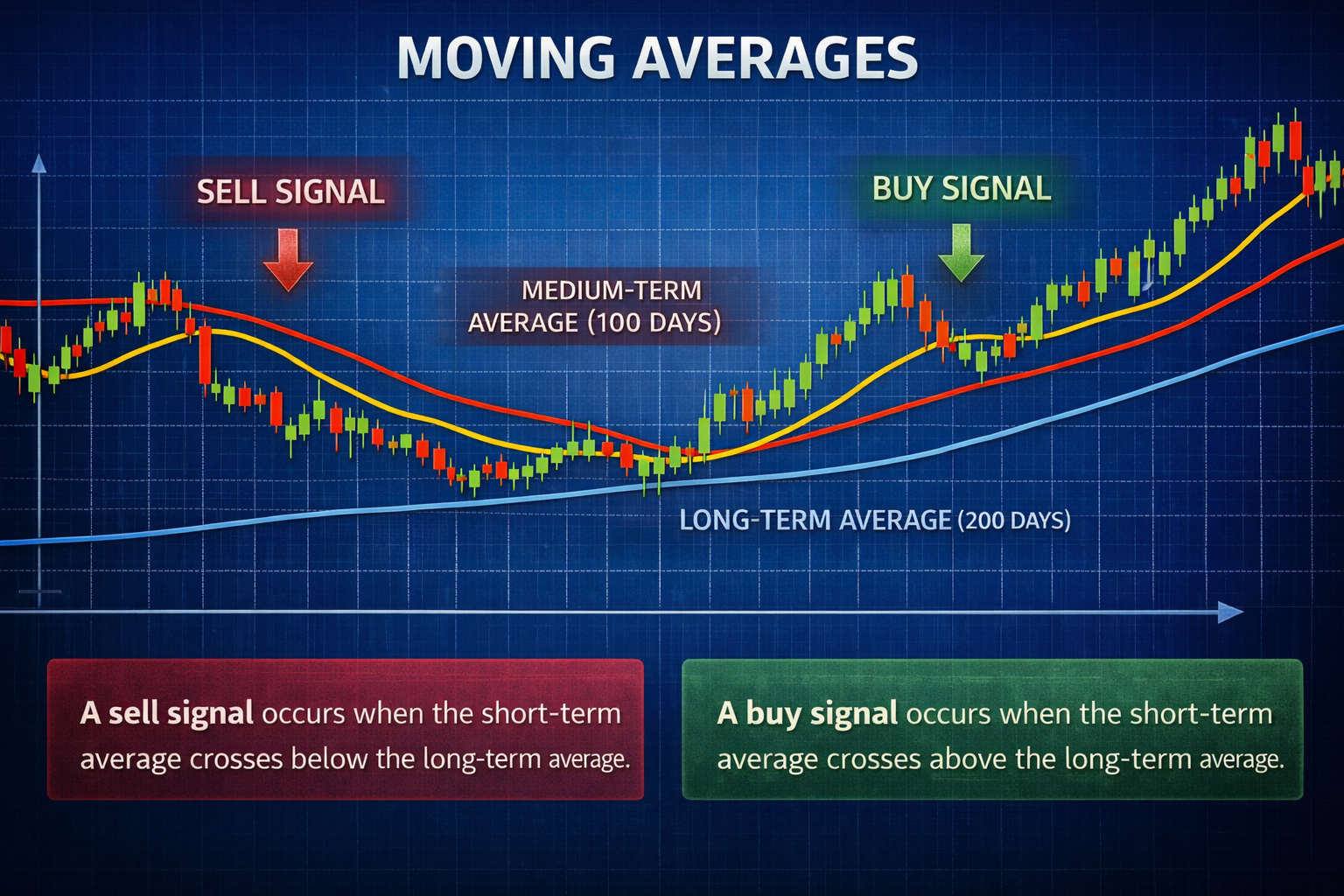 MOVING AVERAGES

SELL SIGNAL

BUY SIGNAL

MEDIUM-TERM AVERAGE (100 DAYS)

LONG-TERM AVERAGE (200 DAYS)

A sell signal occurs when the short-term average crosses below the long-term average.

A buy signal occurs when the short-term average crosses above the long-term average.